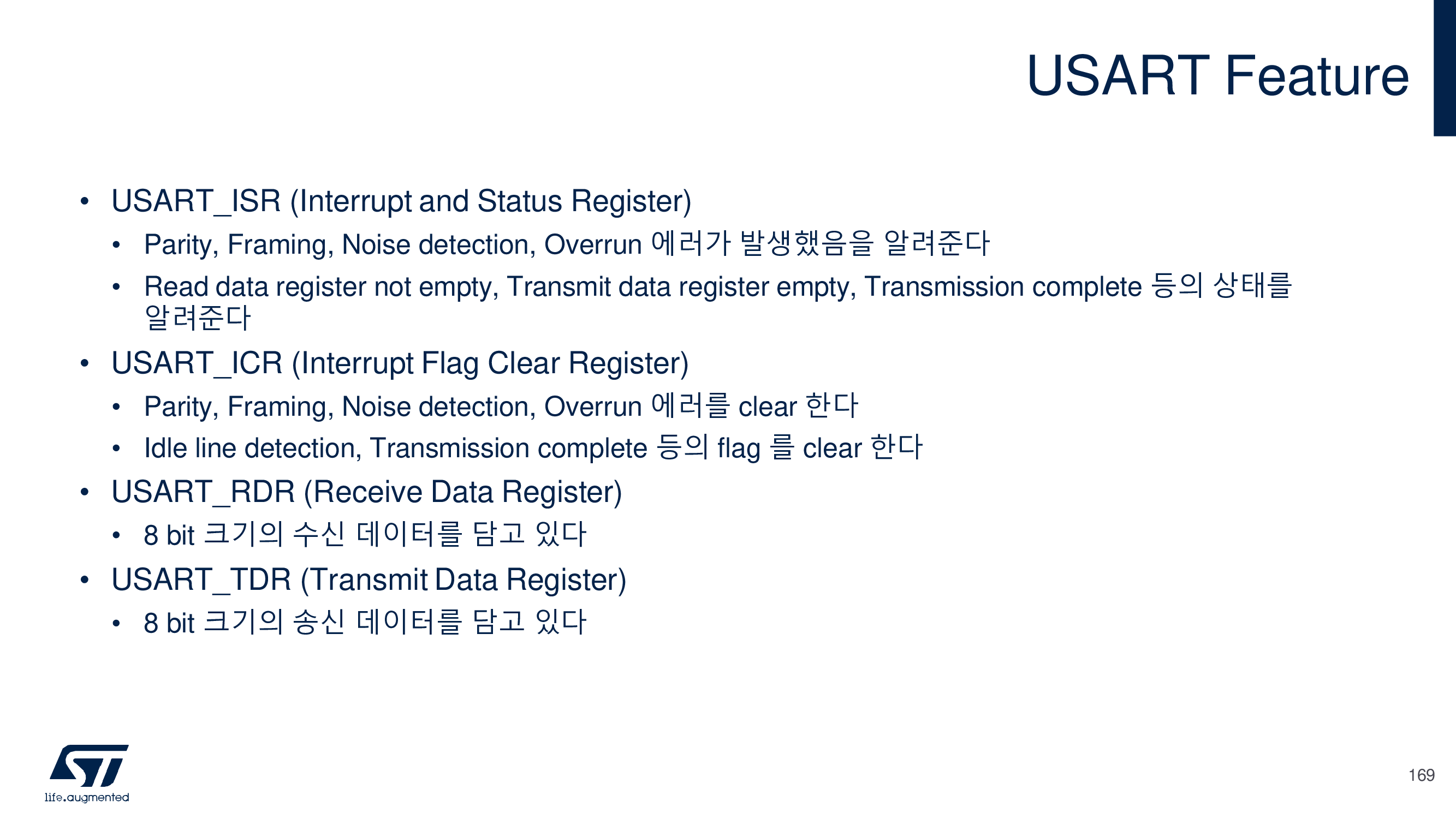 USART Feature

• USART_ISR (Interrupt and Status Register)
  • Parity, Framing, Noise detection, Overrun 에러가 발생했음을 알려준다
  • Read data register not empty, Transmit data register empty, Transmission complete 등의 상태를 알려준다
• USART_ICR (Interrupt Flag Clear Register)
  • Parity, Framing, Noise detection, Overrun 에러를 clear 한다
  • Idle line detection, Transmission complete 등의 flag 를 clear 한다
• USART_RDR (Receive Data Register)
  • 8 bit 크기의 수신 데이터를 담고 있다
• USART_TDR (Transmit Data Register)
  • 8 bit 크기의 송신 데이터를 담고 있다

ST
life.augmented

169